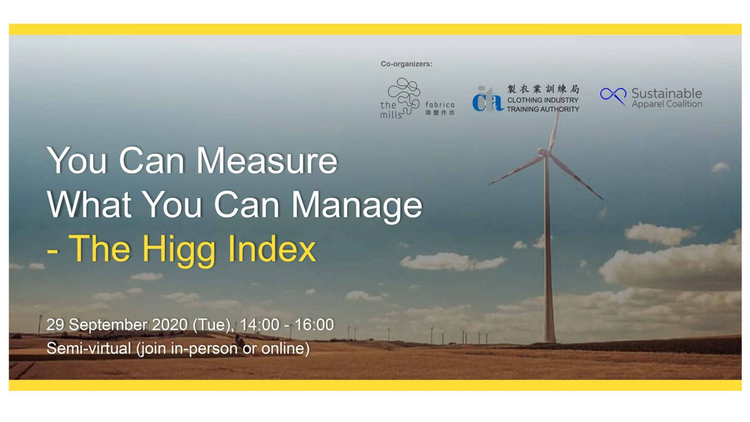 Co-organizers:

the mills fabrica 南豐作坊

cita 製衣業訓練局 CLOTHING INDUSTRY TRAINING AUTHORITY

Sustainable Apparel Coalition

You Can Measure What You Can Manage
- The Higg Index

29 September 2020 (Tue), 14:00 - 16:00
Semi-virtual (join in-person or online)